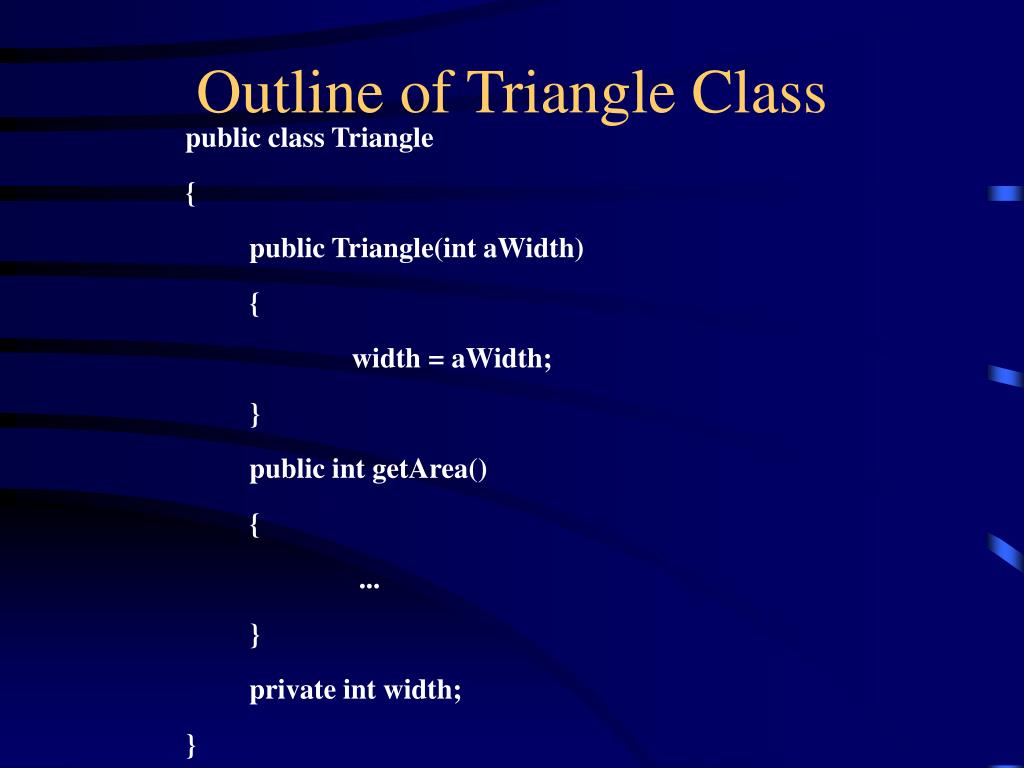 Outline of Triangle Class

public class Triangle

{

public Triangle(int aWidth)

{

width = aWidth;

}

public int getArea()

{

...

}

private int width;

}